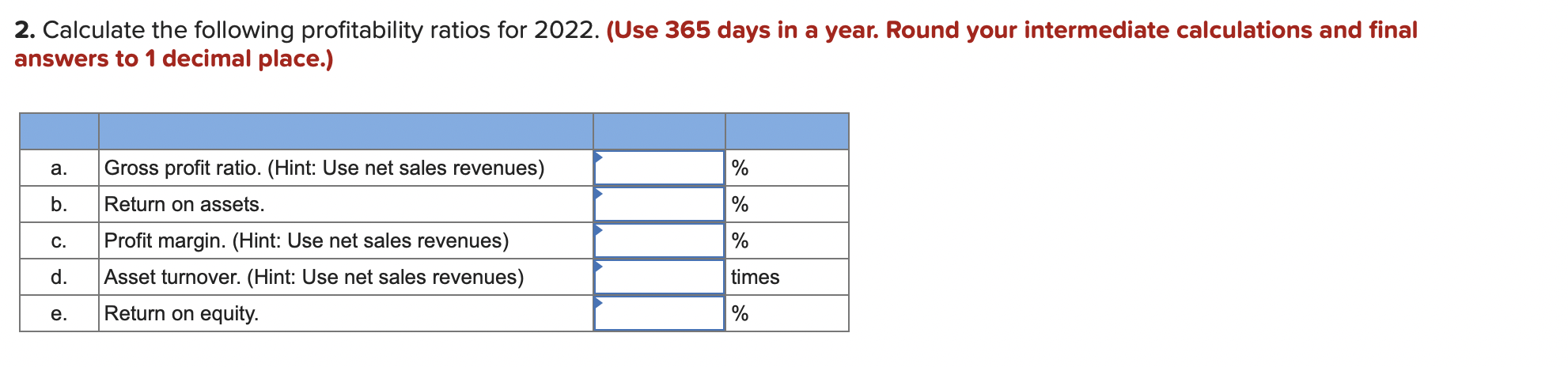 2. Calculate the following profitability ratios for 2022. (Use 365 days in a year. Round your intermediate calculations and final answers to 1 decimal place.)

| | | | |
|---|---|---|---|
| a. | Gross profit ratio. (Hint: Use net sales revenues) | | % |
| b. | Return on assets. | | % |
| c. | Profit margin. (Hint: Use net sales revenues) | | % |
| d. | Asset turnover. (Hint: Use net sales revenues) | | times |
| e. | Return on equity. | | % |